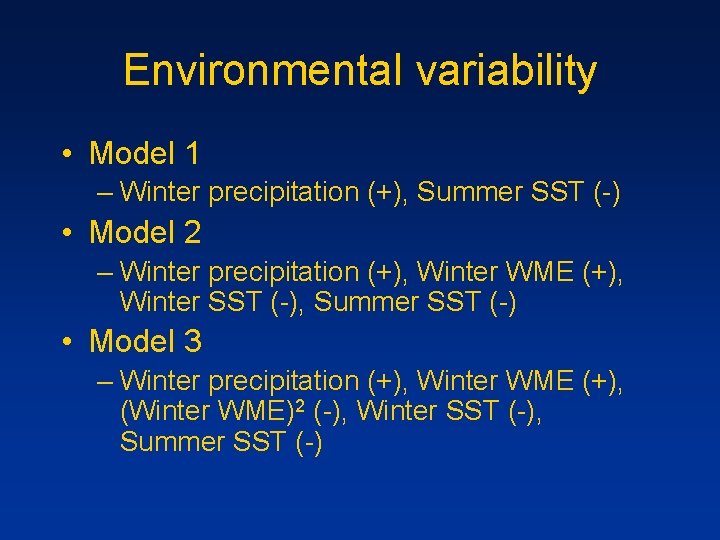 Environmental variability

• Model 1
  – Winter precipitation (+), Summer SST (-)
• Model 2
  – Winter precipitation (+), Winter WME (+), Winter SST (-), Summer SST (-)
• Model 3
  – Winter precipitation (+), Winter WME (+), (Winter WME)$^2$ (-), Winter SST (-), Summer SST (-)